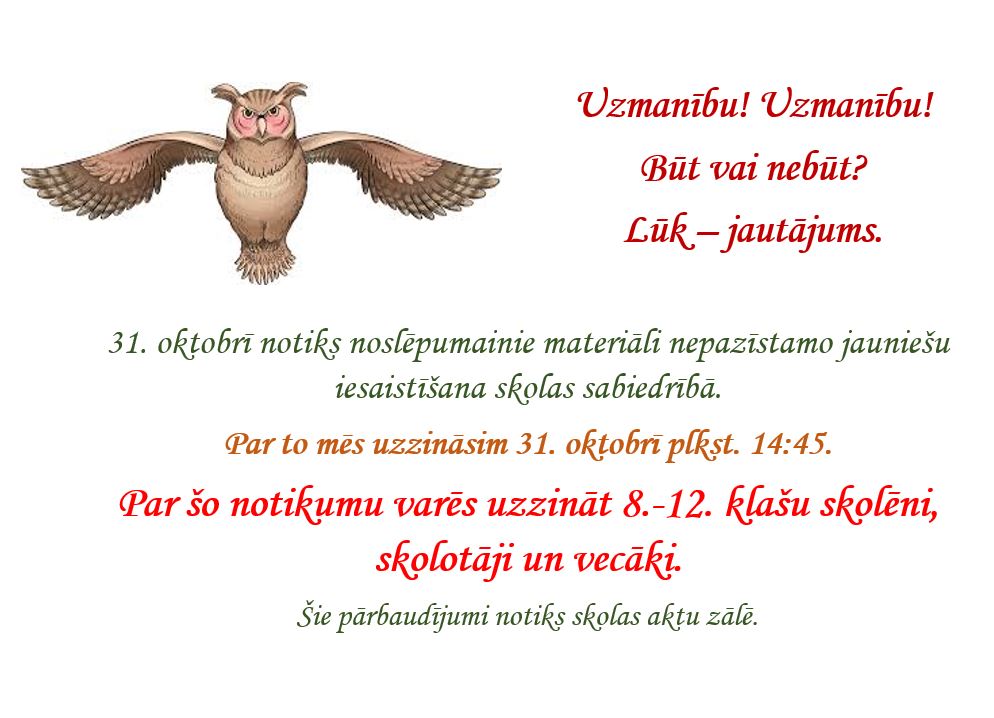 Uzmanību! Uzmanību!
Būt vai nebūt?
Lūk – jautājums.

31. oktobrī notiks noslēpumainie materiāli nepazīstamo jauniešu iesaistīšana skolas sabiedrībā.

Par to mēs uzzināsim 31. oktobrī plkst. 14:45.

Par šo notikumu varēs uzzināt 8.-12. klašu skolēni, skolotāji un vecāki.

Šie pārbaudījumi notiks skolas aktu zālē.